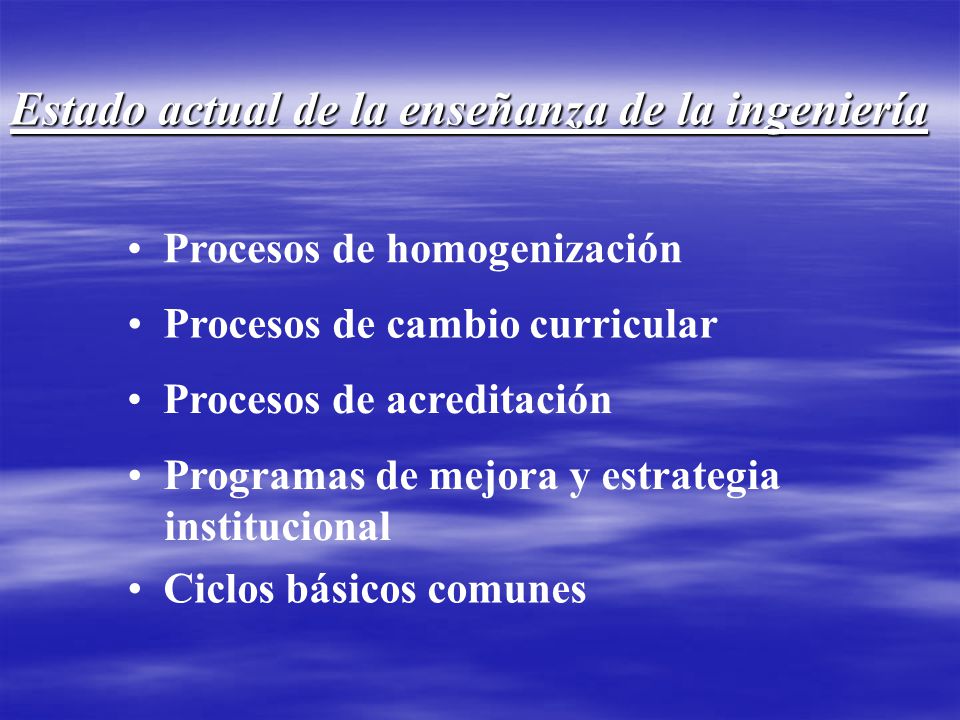 Estado actual de la enseñanza de la ingeniería

• Procesos de homogenización
• Procesos de cambio curricular
• Procesos de acreditación
• Programas de mejora y estrategia institucional
• Ciclos básicos comunes